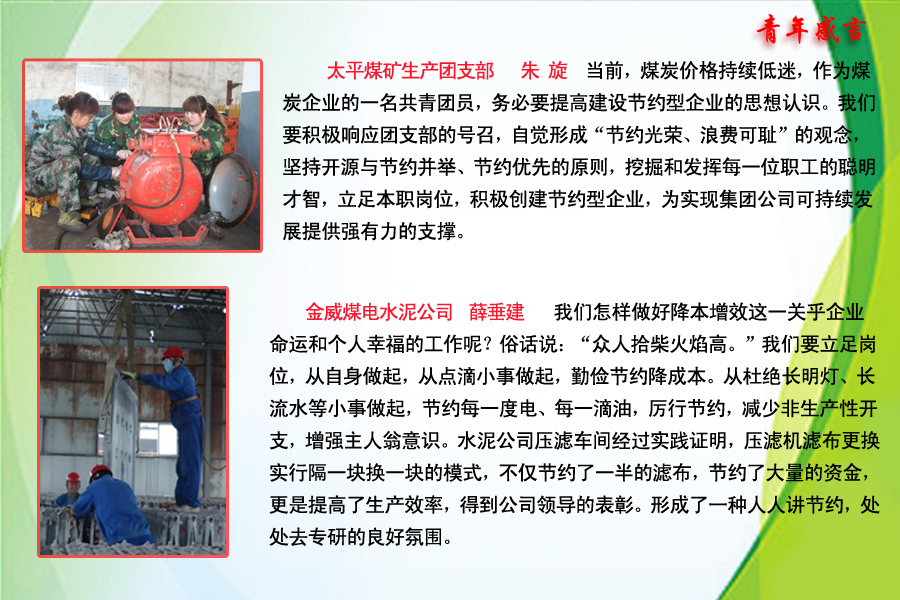 青年感言

太平煤矿生产团支部 朱 旋 当前，煤炭价格持续低迷，作为煤炭企业的一名共青团员，务必要提高建设节约型企业的思想认识。我们要积极响应团支部的号召，自觉形成“节约光荣、浪费可耻”的观念，坚持开源与节约并举、节约优先的原则，挖掘和发挥每一位职工的聪明才智，立足本职岗位，积极创建节约型企业，为实现集团公司可持续发展提供强有力的支撑。

金威煤电水泥公司 薛垂建 我们怎样做好降本增效这一关乎企业命运和个人幸福的工作呢？俗话说：“众人拾柴火焰高。”我们要立足岗位，从自身做起，从点滴小事做起，勤俭节约降成本。从杜绝长明灯、长流水等小事做起，节约每一度电、每一滴油，厉行节约，减少非生产性开支，增强主人翁意识。水泥公司压滤车间经过实践证明，压滤机滤布更换实行隔一块换一块的模式，不仅节约了一半的滤布，节约了大量的资金，更是提高了生产效率，得到公司领导的表彰。形成了一种人人讲节约，处处去专研的良好氛围。